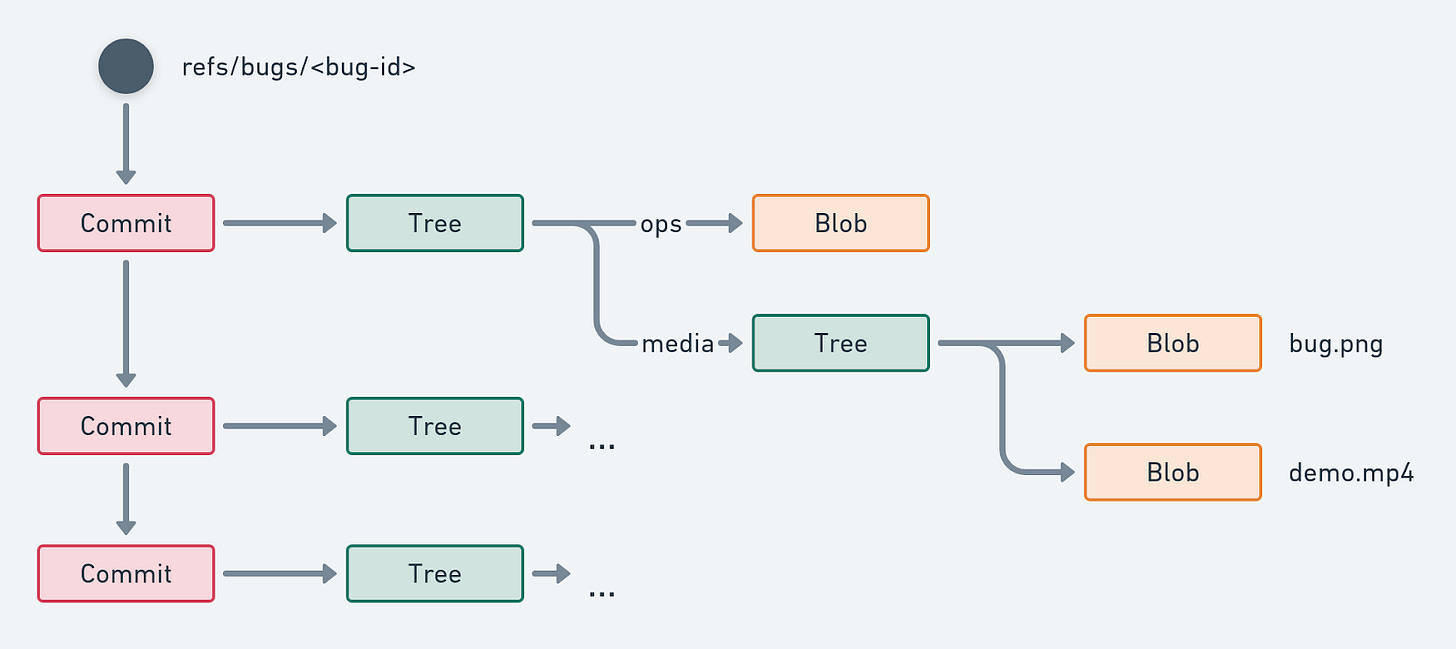 refs/bugs/<bug-id>

Commit
Tree
ops
Blob
media
Tree
Blob
bug.png
Blob
demo.mp4

Commit
Tree
...

Commit
Tree
...